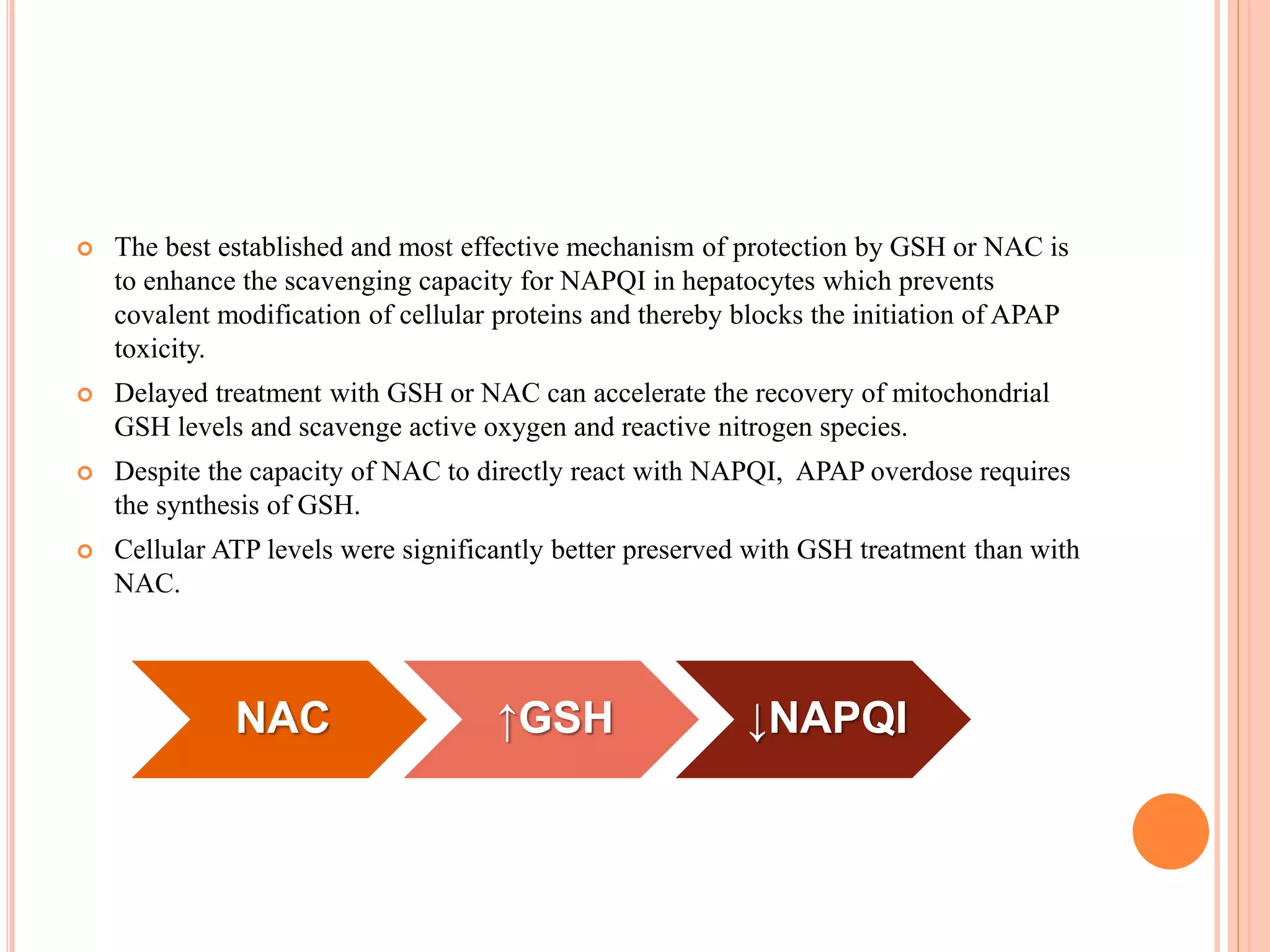 The best established and most effective mechanism of protection by GSH or NAC is to enhance the scavenging capacity for NAPQI in hepatocytes which prevents covalent modification of cellular proteins and thereby blocks the initiation of APAP toxicity.

Delayed treatment with GSH or NAC can accelerate the recovery of mitochondrial GSH levels and scavenge active oxygen and reactive nitrogen species.

Despite the capacity of NAC to directly react with NAPQI, APAP overdose requires the synthesis of GSH.

Cellular ATP levels were significantly better preserved with GSH treatment than with NAC.

NAC

↑GSH

↓NAPQI